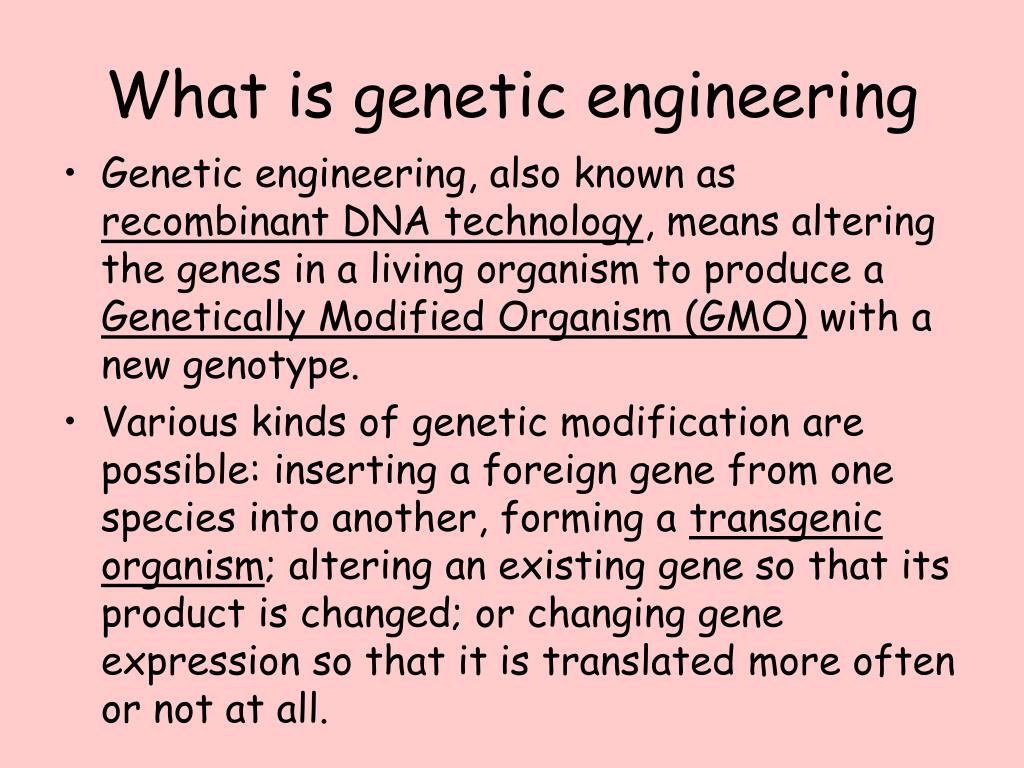 What is genetic engineering

• Genetic engineering, also known as recombinant DNA technology, means altering the genes in a living organism to produce a Genetically Modified Organism (GMO) with a new genotype.
• Various kinds of genetic modification are possible: inserting a foreign gene from one species into another, forming a transgenic organism; altering an existing gene so that its product is changed; or changing gene expression so that it is translated more often or not at all.